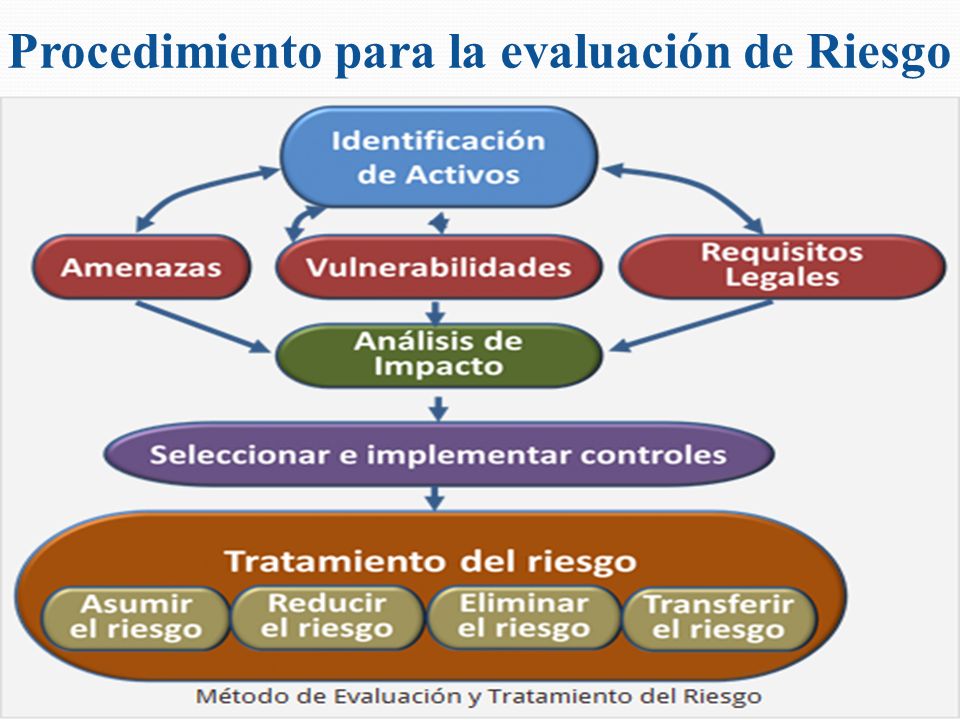 Procedimiento para la evaluación de Riesgo

Identificación de Activos

Amenazas

Vulnerabilidades

Requisitos Legales

Análisis de Impacto

Seleccionar e implementar controles

Tratamiento del riesgo

Asumir el riesgo

Reducir el riesgo

Eliminar el riesgo

Transferir el riesgo

Método de Evaluación y Tratamiento del Riesgo